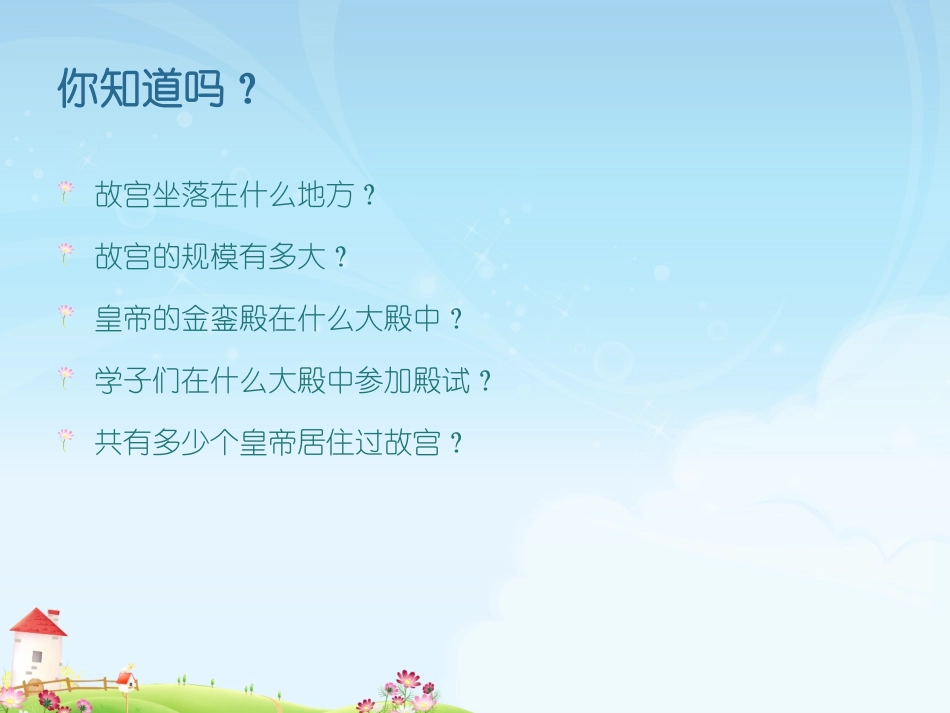 你知道吗？

故宫坐落在什么地方？

故宫的规模有多大？

皇帝的金銮殿在什么大殿中？

学子们在什么大殿中参加殿试？

共有多少个皇帝居住过故宫？